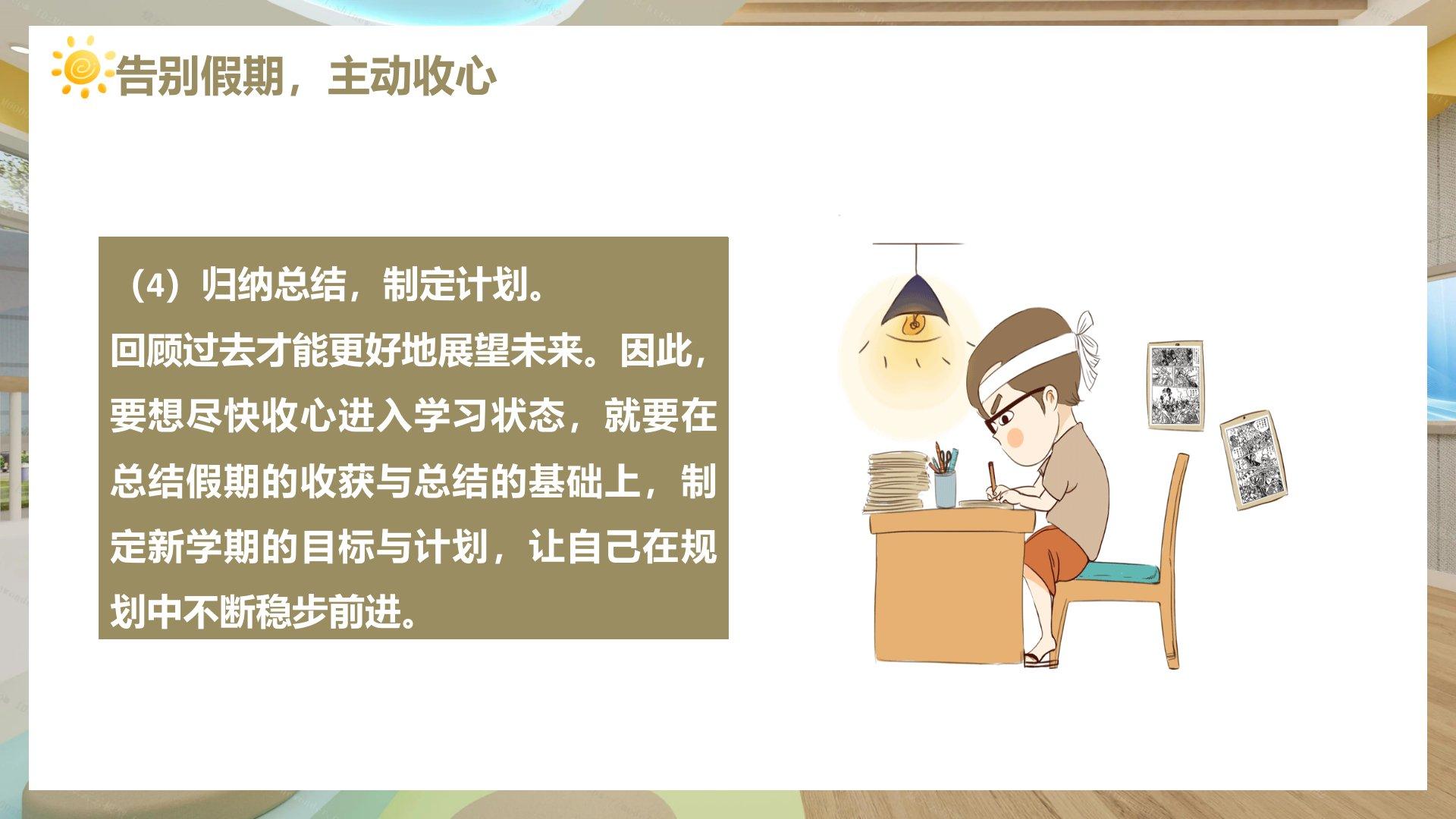 告别假期，主动收心

（4）归纳总结，制定计划。
回顾过去才能更好地展望未来。因此，要想尽快收心进入学习状态，就要在总结假期的收获与总结的基础上，制定新学期的目标与计划，让自己在规划中不断稳步前进。